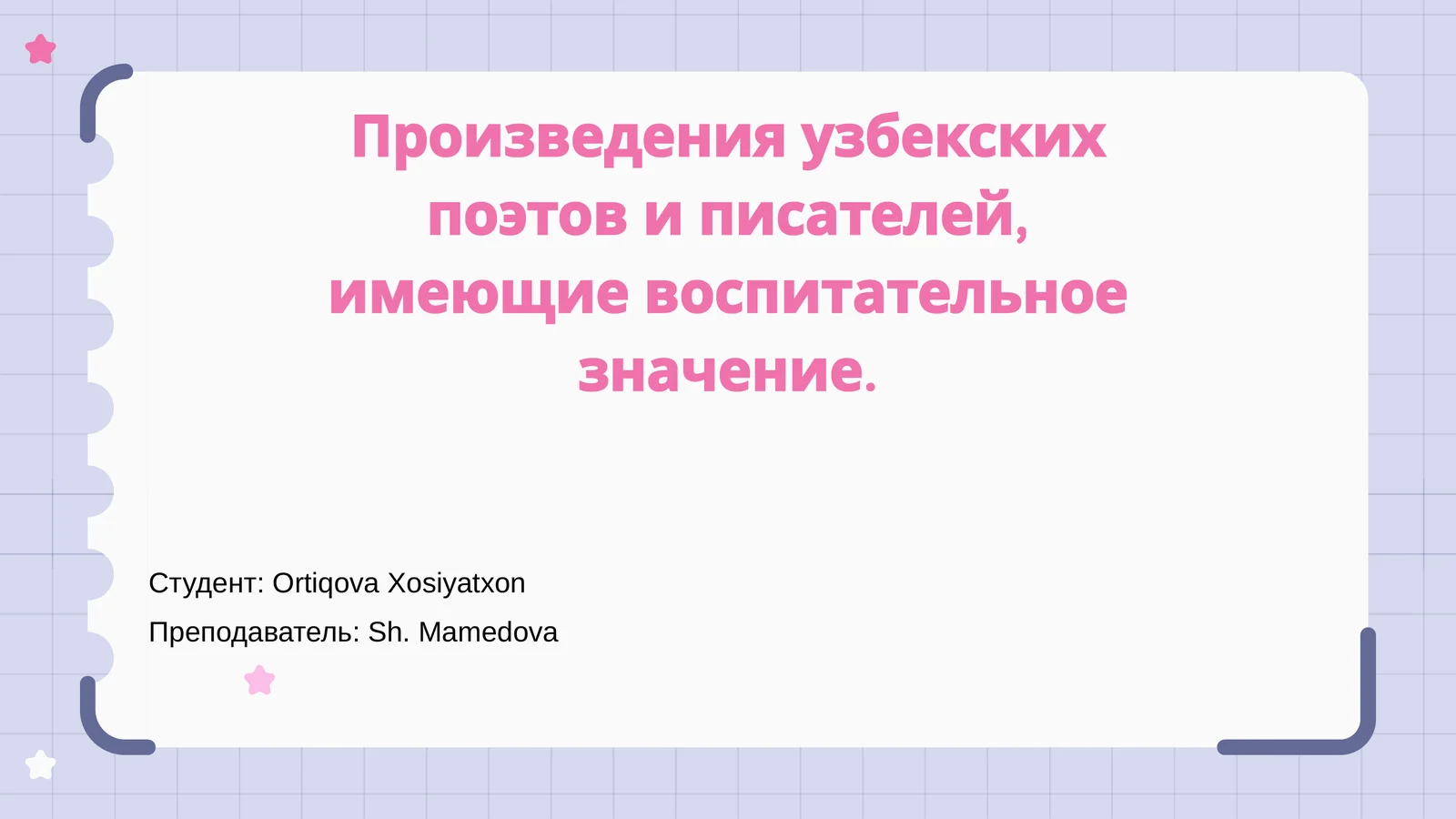 Произведения узбекских поэтов и писателей, имеющие воспитательное значение.

Студент: Ortiqova Xosiyatxon

Преподаватель: Sh. Mamedova